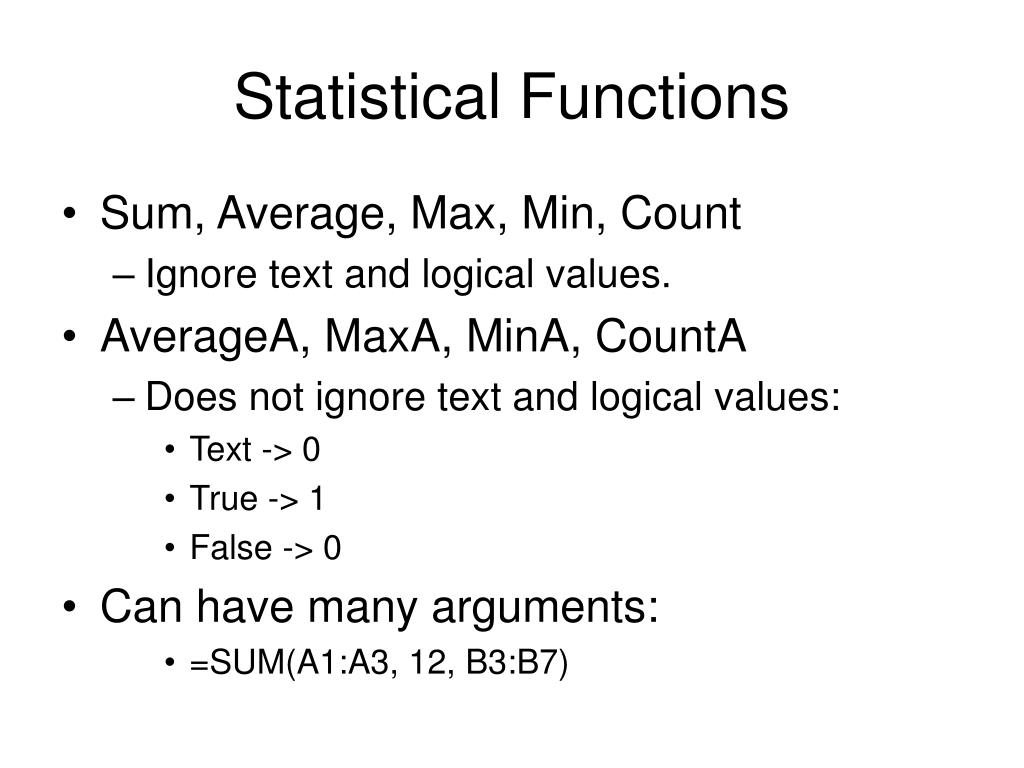 Statistical Functions

• Sum, Average, Max, Min, Count
– Ignore text and logical values.
• AverageA, MaxA, MinA, CountA
– Does not ignore text and logical values:
• Text -> 0
• True -> 1
• False -> 0
• Can have many arguments:
• =SUM(A1:A3, 12, B3:B7)